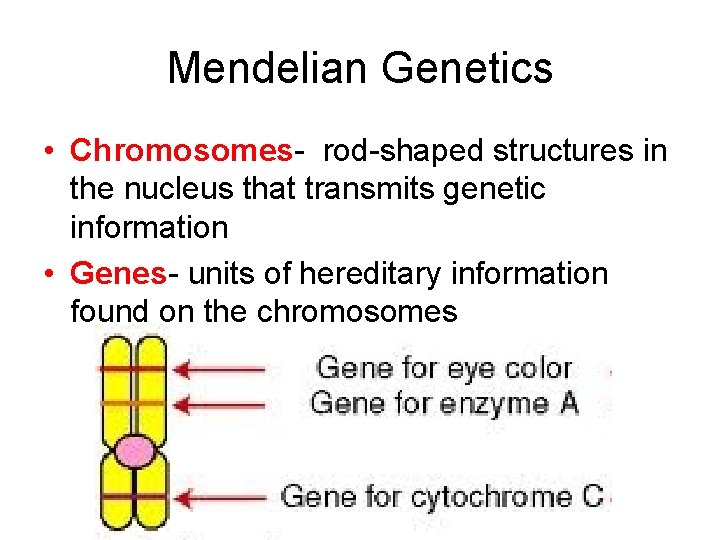 Mendelian Genetics

• Chromosomes- rod-shaped structures in the nucleus that transmits genetic information

• Genes- units of hereditary information found on the chromosomes

Gene for eye color
Gene for enzyme A
Gene for cytochrome C